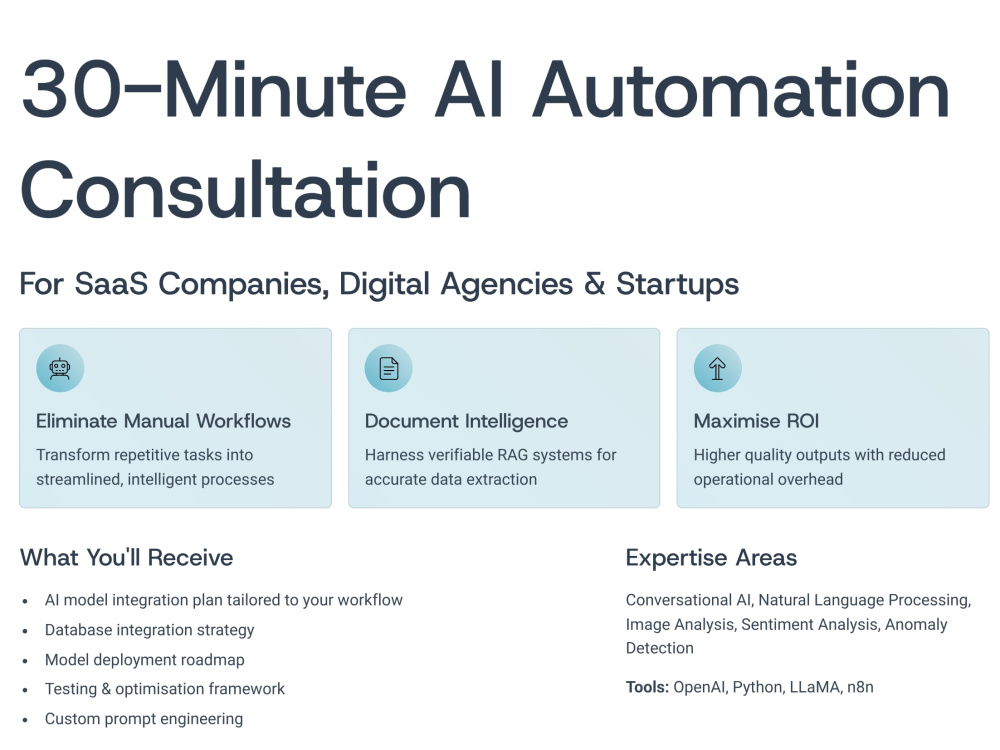 30-Minute AI Automation Consultation

For SaaS Companies, Digital Agencies & Startups

Eliminate Manual Workflows

Transform repetitive tasks into streamlined, intelligent processes

Document Intelligence

Harness verifiable RAG systems for accurate data extraction

Maximise ROI

Higher quality outputs with reduced operational overhead

What You'll Receive

• AI model integration plan tailored to your workflow
• Database integration strategy
• Model deployment roadmap
• Testing & optimisation framework
• Custom prompt engineering

Expertise Areas

Conversational AI, Natural Language Processing, Image Analysis, Sentiment Analysis, Anomaly Detection

Tools: OpenAI, Python, LLaMA, n8n